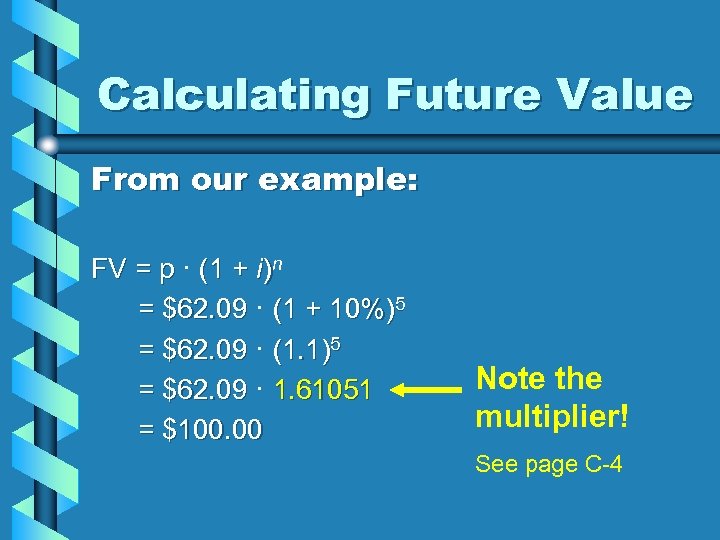 Calculating Future Value

From our example:

$FV = p \cdot (1 + i)^n$
$= \$62.09 \cdot (1 + 10\%)^5$
$= \$62.09 \cdot (1.1)^5$
$= \$62.09 \cdot 1.61051$
$= \$100.00$

Note the multiplier!

See page C-4